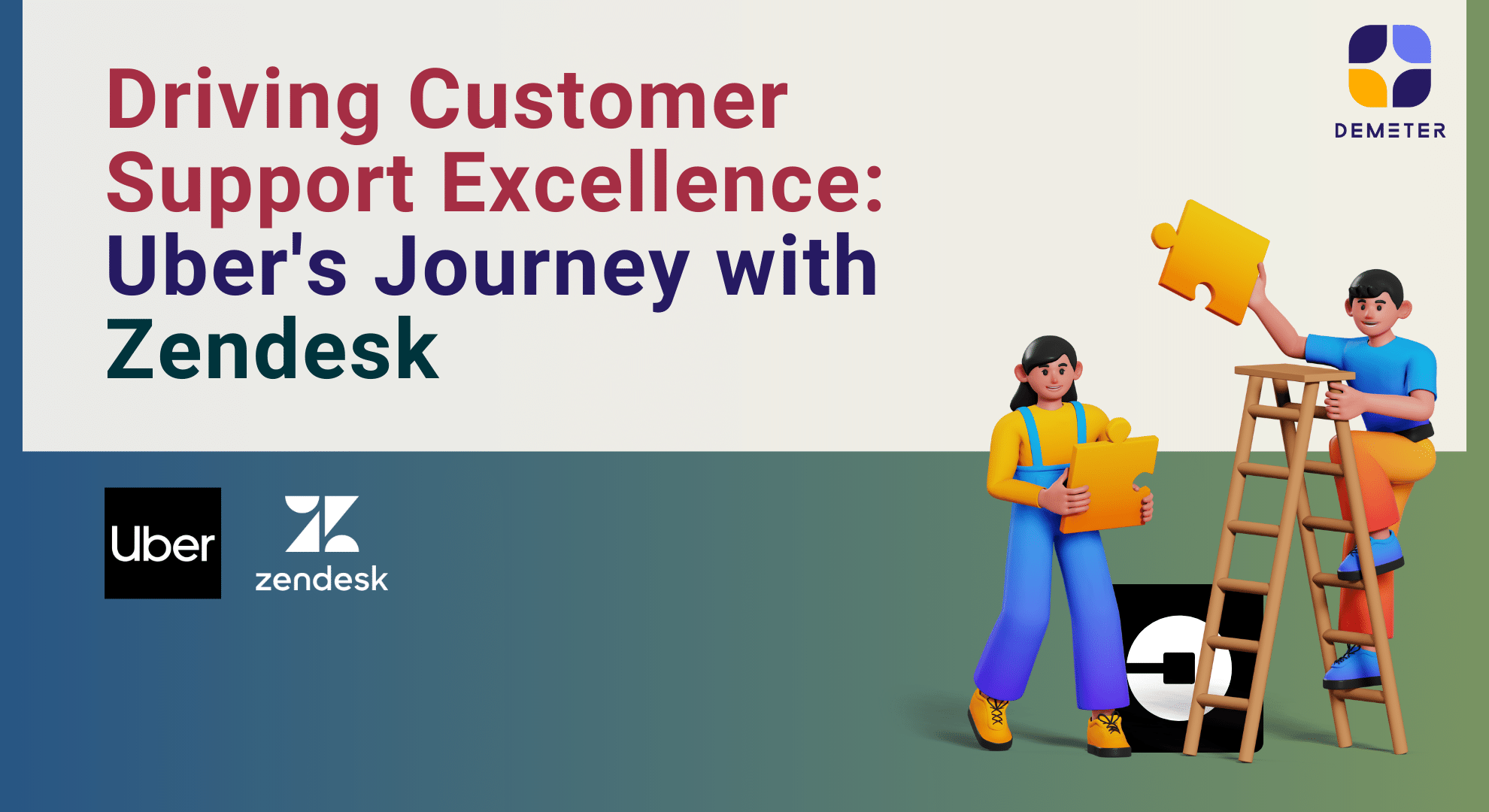 Driving Customer Support Excellence: Uber's Journey with Zendesk

DEMETER

Uber

zendesk